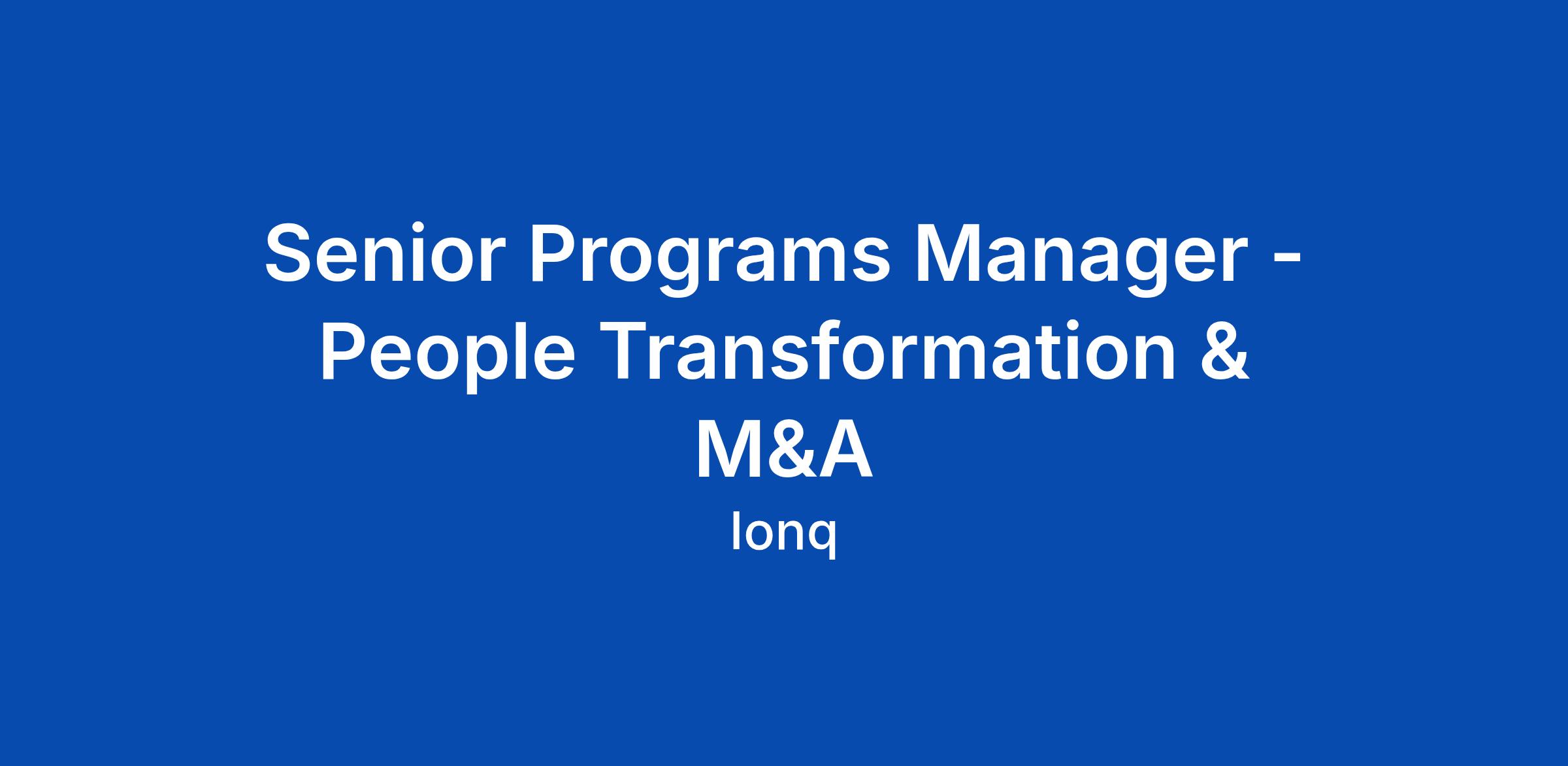 Senior Programs Manager - People Transformation & M&A

Ionq